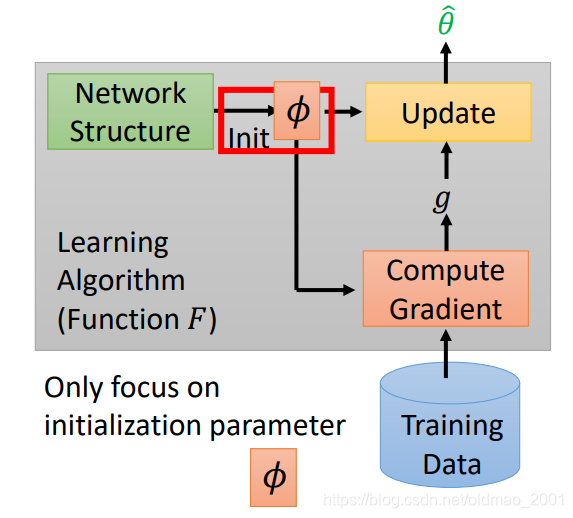 $\hat{\theta}$

Network Structure

Init

$\phi$

Update

$g$

Learning Algorithm (Function $F$)

Compute Gradient

Only focus on initialization parameter

$\phi$

Training Data

https://blog.csdn.net/oldmao_2001